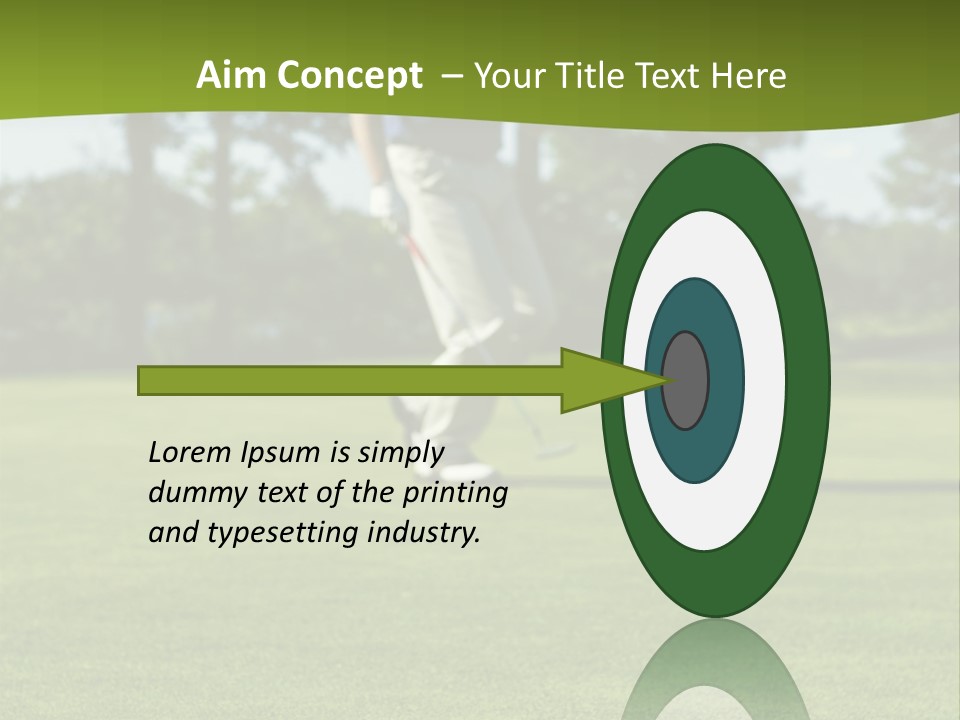 Aim Concept – Your Title Text Here

Lorem Ipsum is simply dummy text of the printing and typesetting industry.